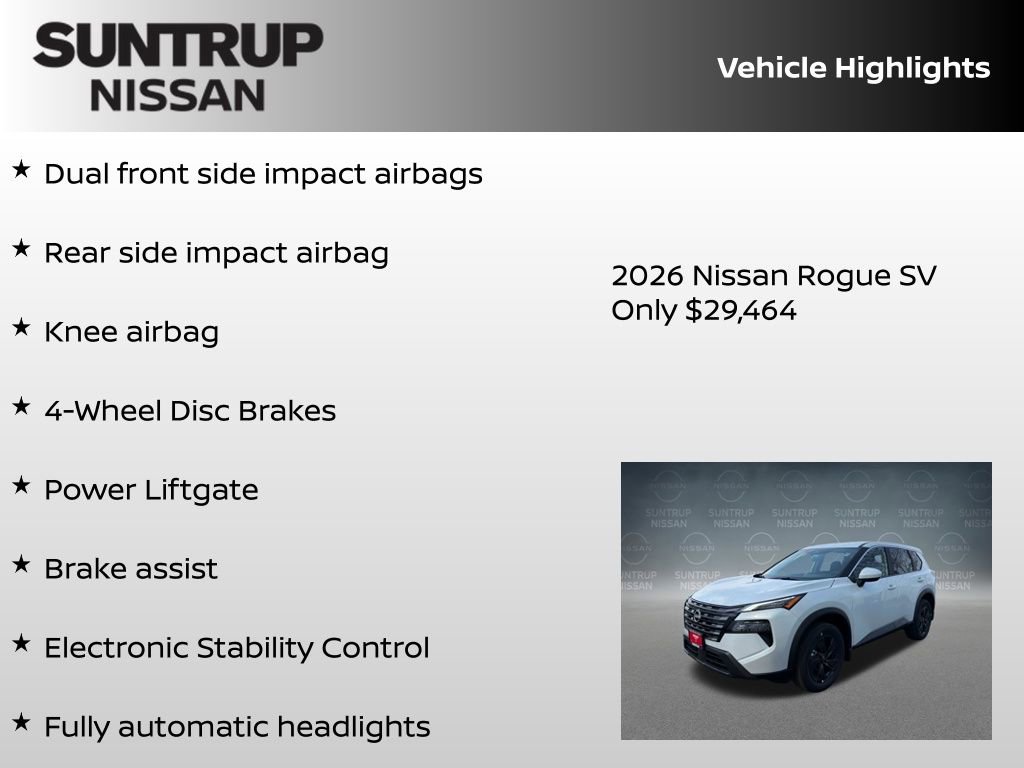 SUNTRUP NISSAN

Vehicle Highlights

★ Dual front side impact airbags

★ Rear side impact airbag

★ Knee airbag

★ 4-Wheel Disc Brakes

★ Power Liftgate

★ Brake assist

★ Electronic Stability Control

★ Fully automatic headlights

2026 Nissan Rogue SV
Only $29,464

SUNTRUP NISSAN SUNTRUP NISSAN SUNTRUP NISSAN SUNTRUP NISSAN SUNTRUP NISSAN SUNTRUP NISSAN